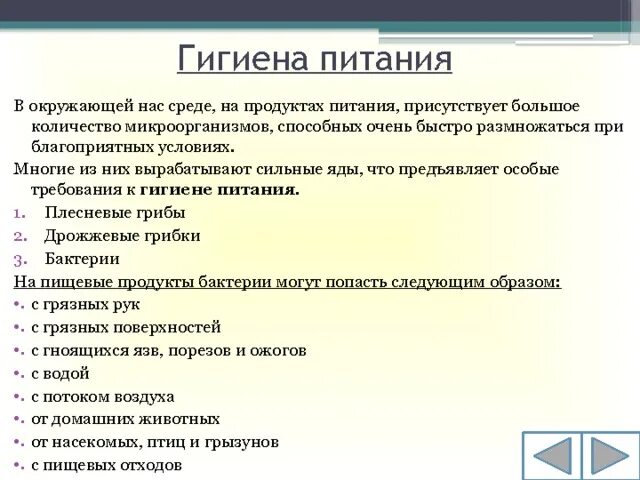 Гигиена питания

В окружающей нас среде, на продуктах питания, присутствует большое количество микроорганизмов, способных очень быстро размножаться при благоприятных условиях.

Многие из них вырабатывают сильные яды, что предъявляет особые требования к гигиене питания.

1. Плесневые грибы
2. Дрожжевые грибки
3. Бактерии

На пищевые продукты бактерии могут попасть следующим образом:

• с грязных рук
• с грязных поверхностей
• с гноящихся язв, порезов и ожогов
• с водой
• с потоком воздуха
• от домашних животных
• от насекомых, птиц и грызунов
• с пищевых отходов